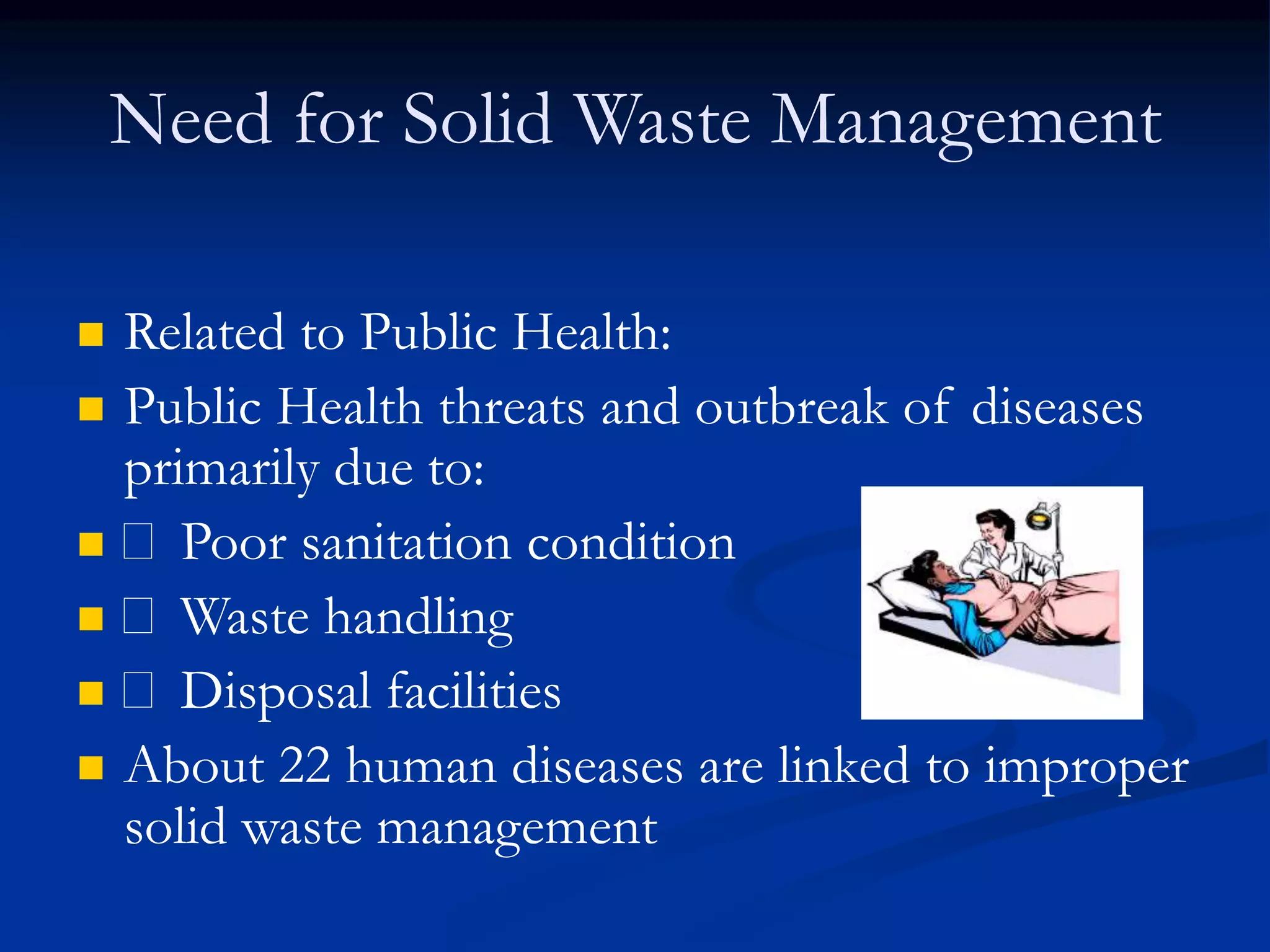 Need for Solid Waste Management

- Related to Public Health:
- Public Health threats and outbreak of diseases primarily due to:
- □ Poor sanitation condition
- □ Waste handling
- □ Disposal facilities
- About 22 human diseases are linked to improper solid waste management